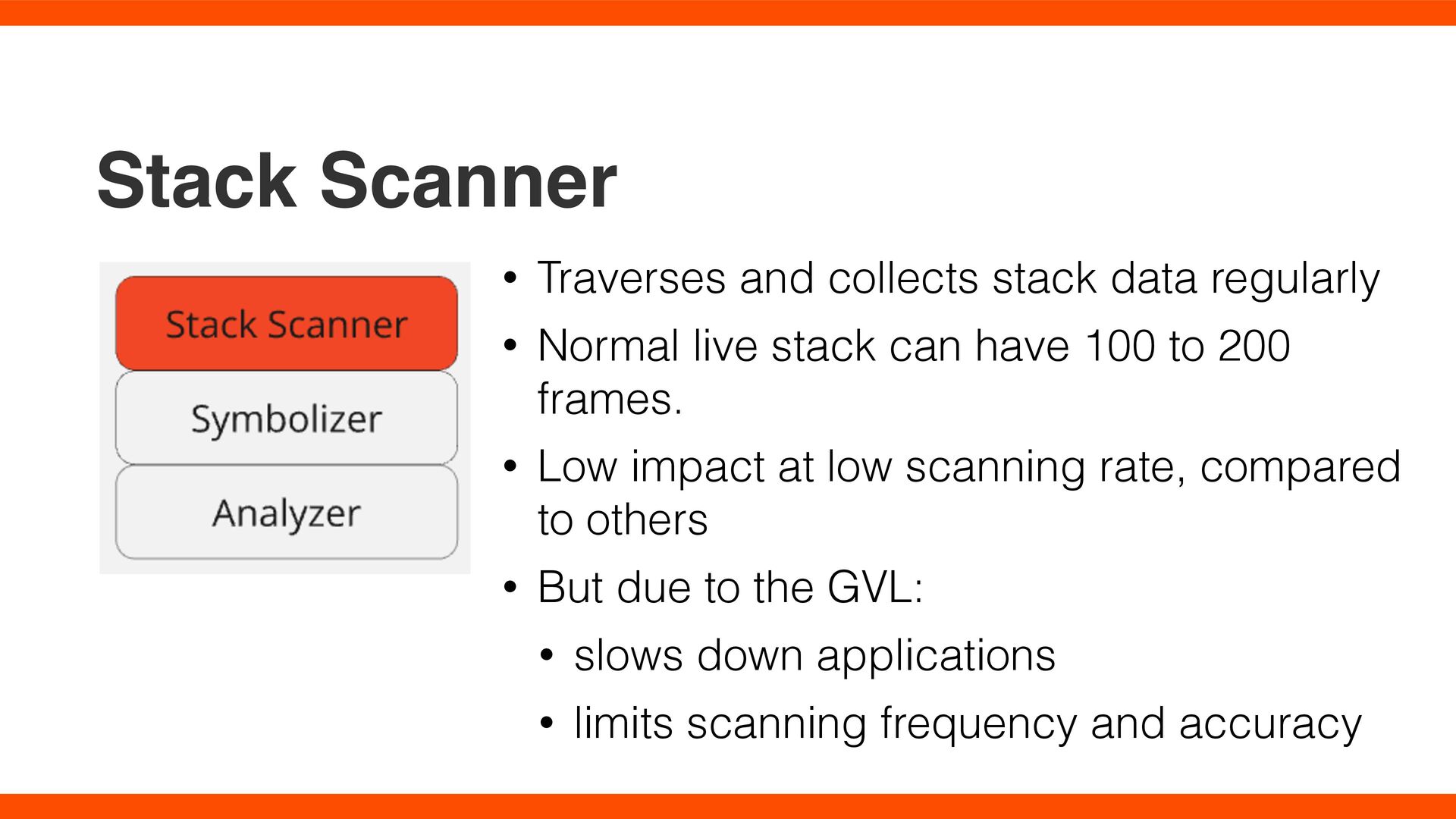 Stack Scanner

Stack Scanner

Symbolizer

Analyzer

• Traverses and collects stack data regularly

• Normal live stack can have 100 to 200 frames.

• Low impact at low scanning rate, compared to others

• But due to the GVL:

• slows down applications

• limits scanning frequency and accuracy